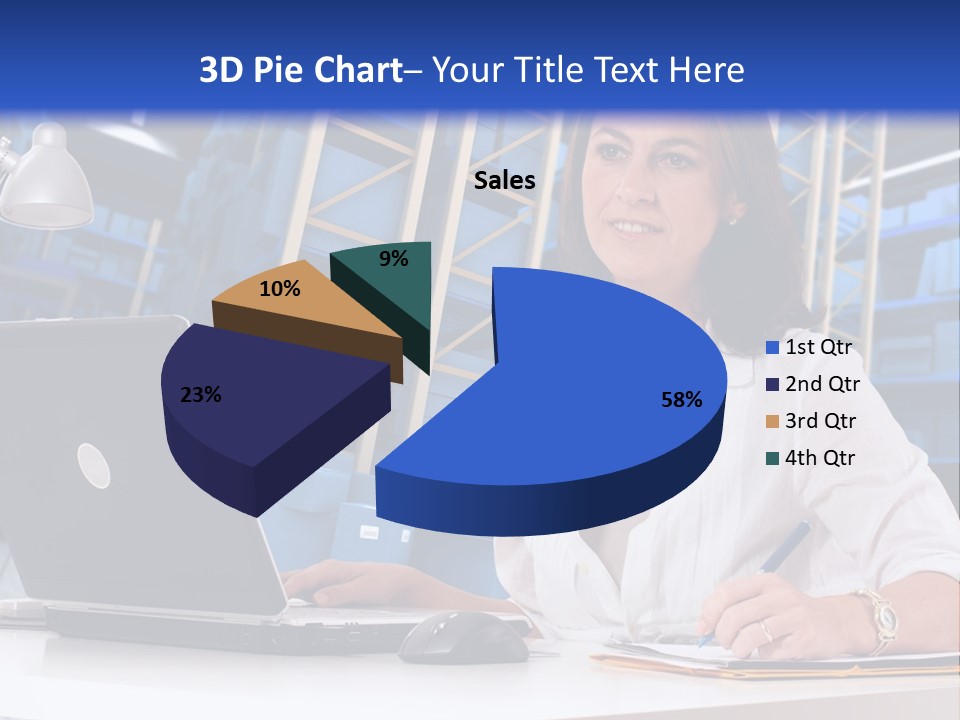 3D Pie Chart– Your Title Text Here

Sales

9%

10%

23%

58%

1st Qtr
2nd Qtr
3rd Qtr
4th Qtr